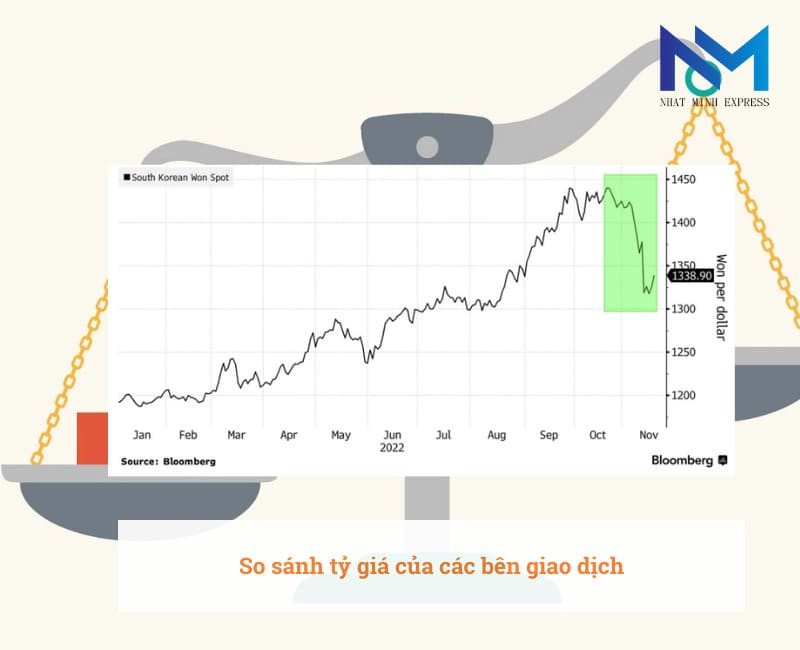 NHAT MINH EXPRESS

South Korean Won Spot

1450
1400
1350
1338.90
1300
1250
1200

Won per dollar

Jan Feb Mar Apr May Jun Jul Aug Sep Oct Nov
2022

Source: Bloomberg

Bloomberg

So sánh tỷ giá của các bên giao dịch